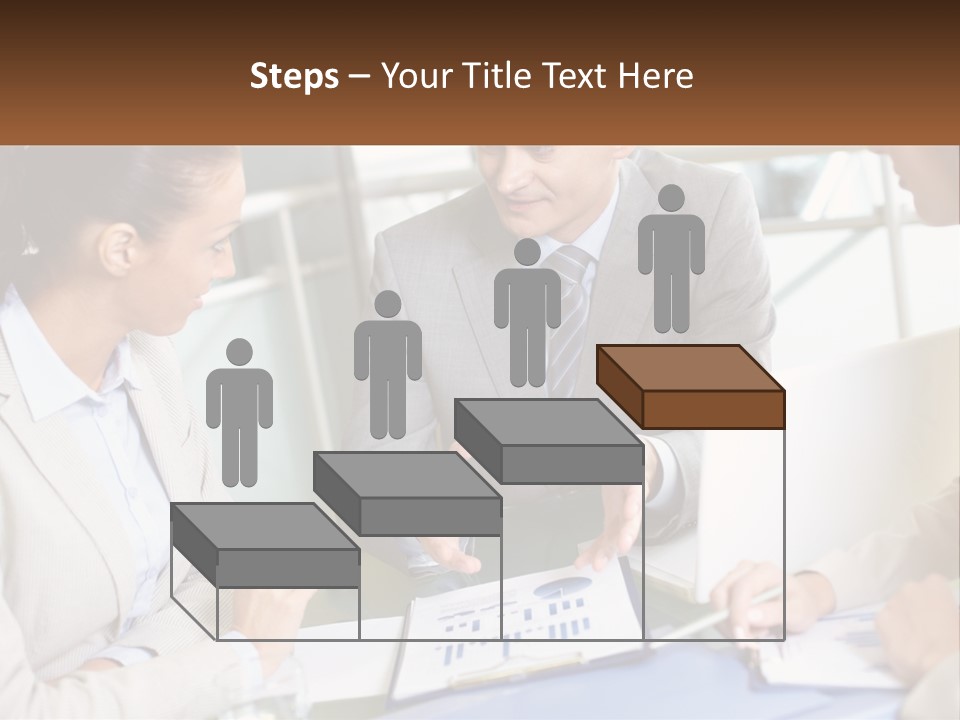 Steps – Your Title Text Here